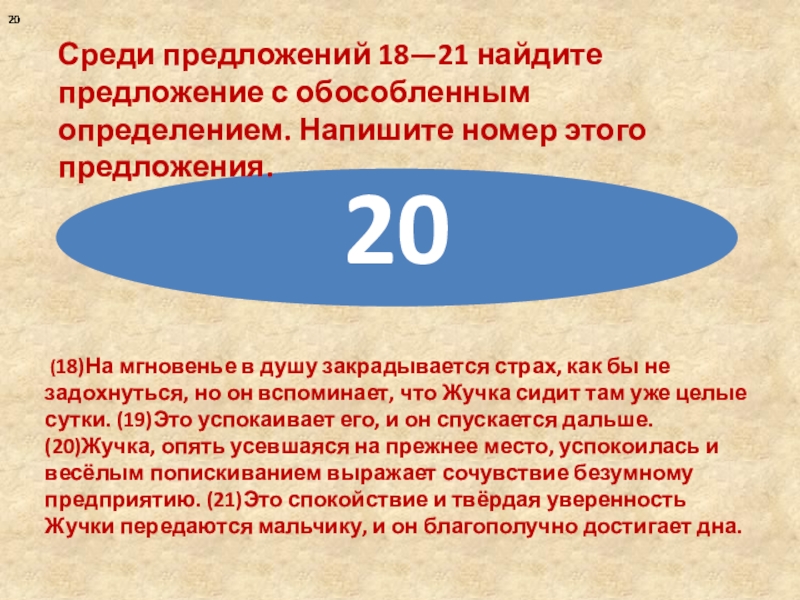 20

Среди предложений 18—21 найдите предложение с обособленным определением. Напишите номер этого предложения.

20

(18)На мгновенье в душу закрадывается страх, как бы не задохнуться, но он вспоминает, что Жучка сидит там уже целые сутки. (19)Это успокаивает его, и он спускается дальше. (20)Жучка, опять усевшаяся на прежнее место, успокоилась и весёлым попискиванием выражает сочувствие безумному предприятию. (21)Это спокойствие и твёрдая уверенность Жучки передаются мальчику, и он благополучно достигает дна.